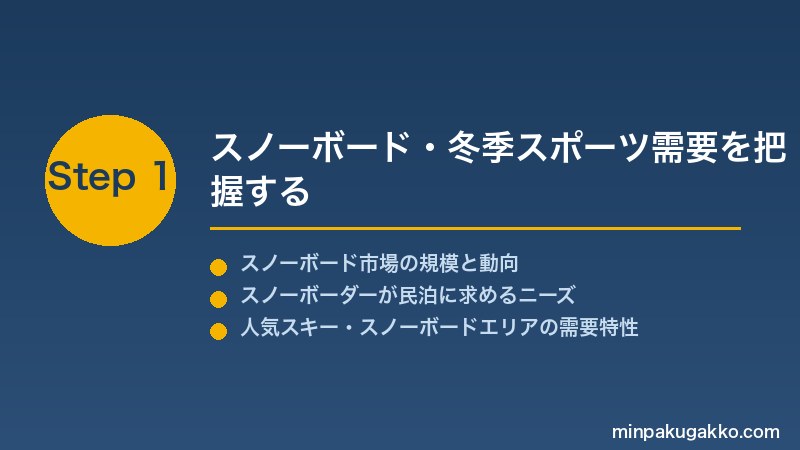 Step 1

スノーボード・冬季スポーツ需要を把握する

スノーボード市場の規模と動向
スノーボーダーが民泊に求めるニーズ
人気スキー・スノーボードエリアの需要特性

minpakugakko.com